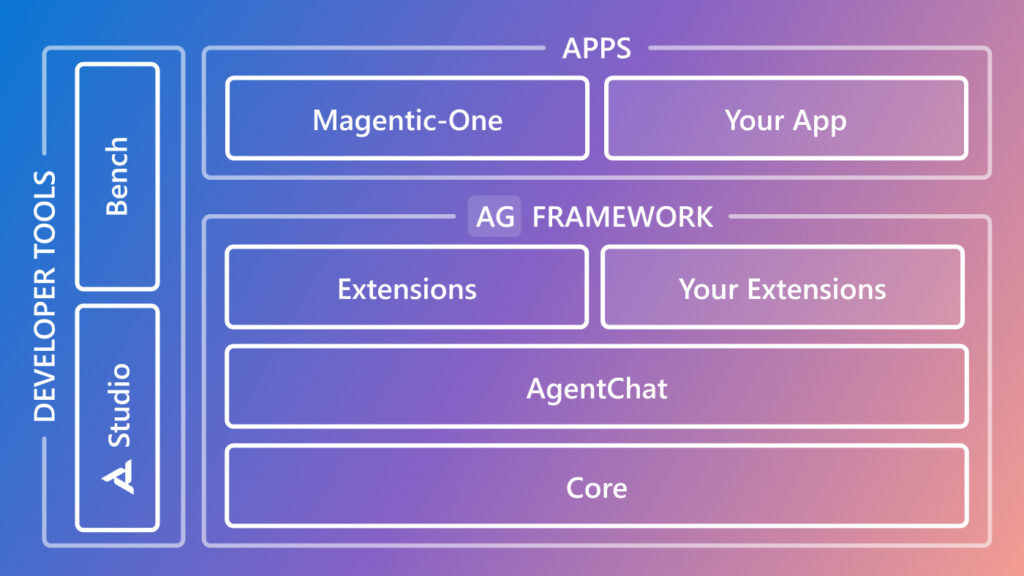 DEVELOPER TOOLS

Bench

Studio

APPS

Magentic-One

Your App

AG FRAMEWORK

Extensions

Your Extensions

AgentChat

Core